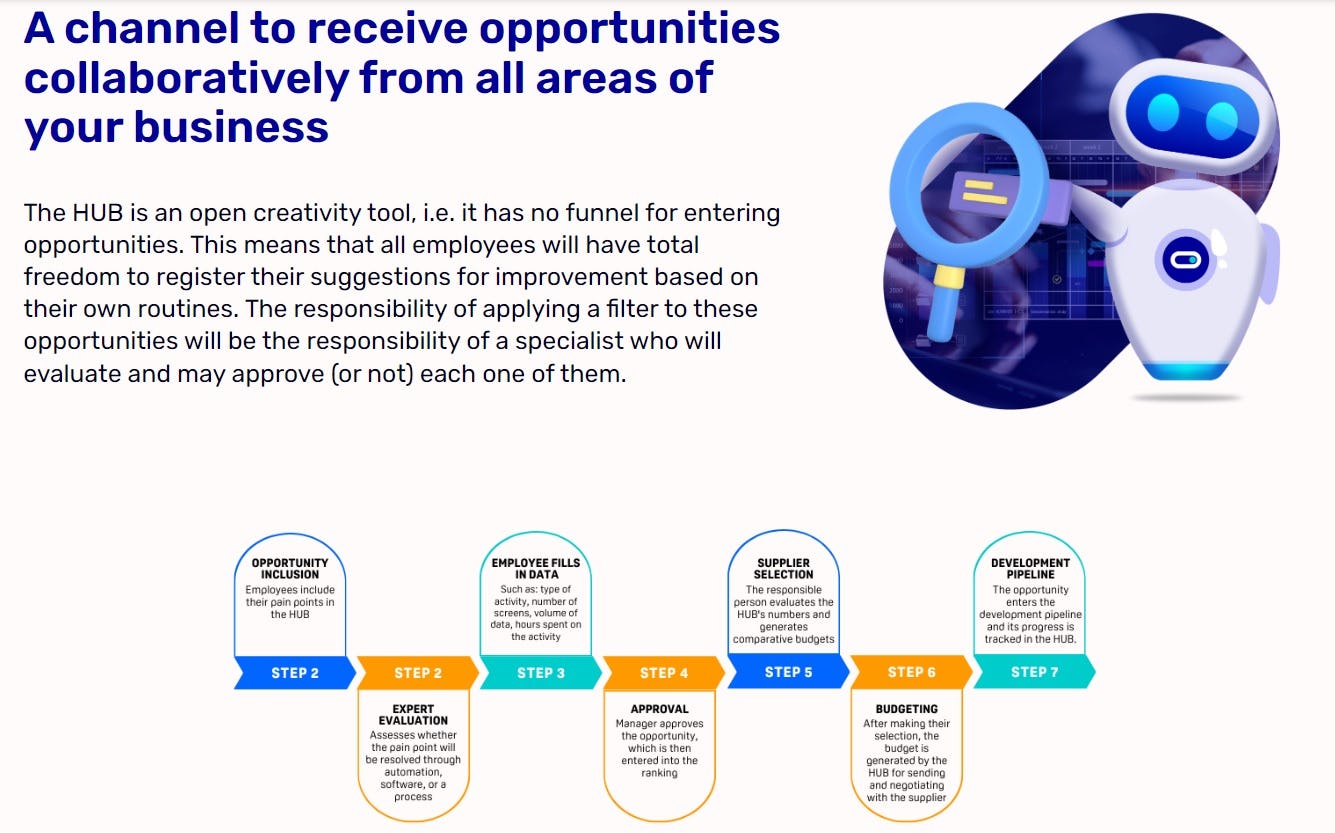 A channel to receive opportunities collaboratively from all areas of your business

The HUB is an open creativity tool, i.e. it has no funnel for entering opportunities. This means that all employees will have total freedom to register their suggestions for improvement based on their own routines. The responsibility of applying a filter to these opportunities will be the responsibility of a specialist who will evaluate and may approve (or not) each one of them.

OPPORTUNITY INCLUSION
Employees include their pain points in the HUB

STEP 2

STEP 2

EXPERT EVALUATION
Assesses whether the pain point will be resolved through automation, software, or a process

EMPLOYEE FILLS IN DATA
Such as: type of activity, number of screens, volume of data, hours spent on the activity

STEP 3

STEP 4

APPROVAL
Manager approves the opportunity, which is then entered into the ranking

SUPPLIER SELECTION
The responsible person evaluates the HUB's numbers and generates comparative budgets

STEP 5

STEP 6

BUDGETING
After making their selection, the budget is generated by the HUB for sending and negotiating with the supplier

DEVELOPMENT PIPELINE
The opportunity enters the development pipeline and its progress is tracked in the HUB.

STEP 7